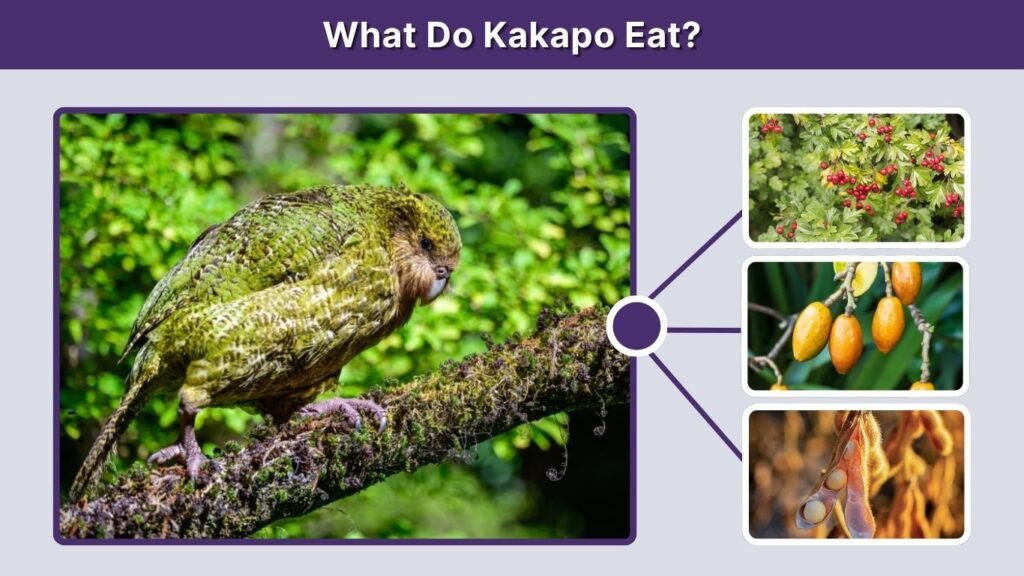 What Do Kakapo Eat?